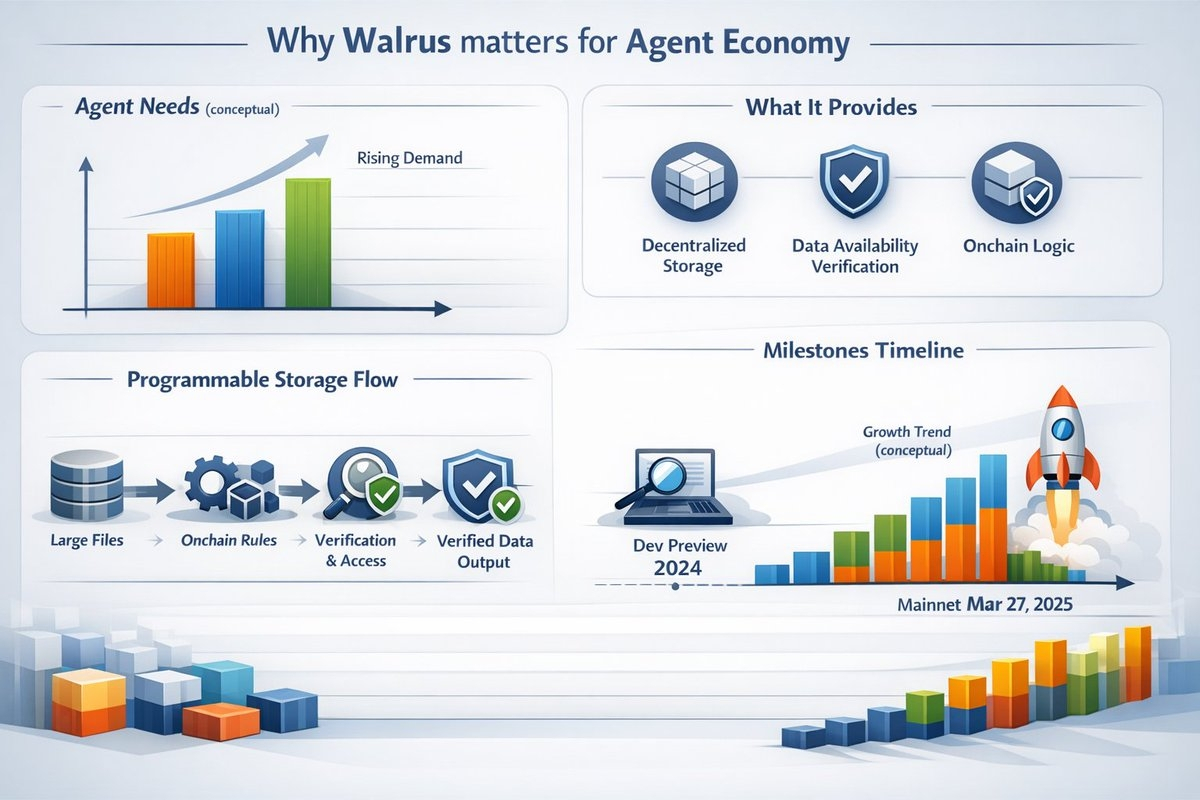 Why Walrus matters for Agent Economy

Agent Needs (conceptual)

Rising Demand

What It Provides

Decentralized Storage

Data Availability Verification

Onchain Logic

Programmable Storage Flow

Large Files → Onchain Rules → Verification & Access → Verified Data Output

Milestones Timeline

Growth Trend (conceptual)

Dev Preview 2024

Mainnet Mar 27, 2025